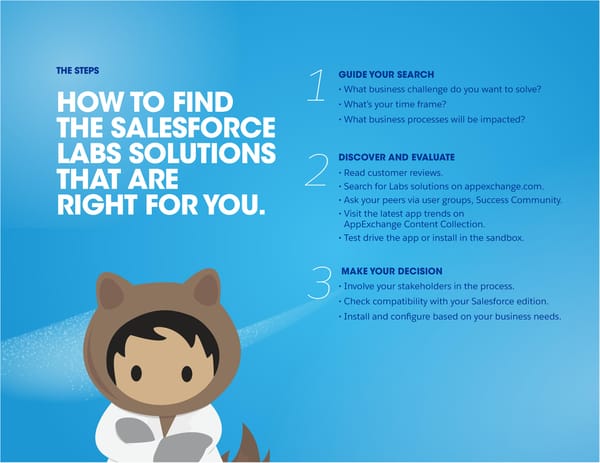 THE STEPS

HOW TO FIND THE SALESFORCE LABS SOLUTIONS THAT ARE RIGHT FOR YOU.

1 GUIDE YOUR SEARCH
• What business challenge do you want to solve?
• What's your time frame?
• What business processes will be impacted?

2 DISCOVER AND EVALUATE
• Read customer reviews.
• Search for Labs solutions on appexchange.com.
• Ask your peers via user groups, Success Community.
• Visit the latest app trends on AppExchange Content Collection.
• Test drive the app or install in the sandbox.

3 MAKE YOUR DECISION
• Involve your stakeholders in the process.
• Check compatibility with your Salesforce edition.
• Install and configure based on your business needs.